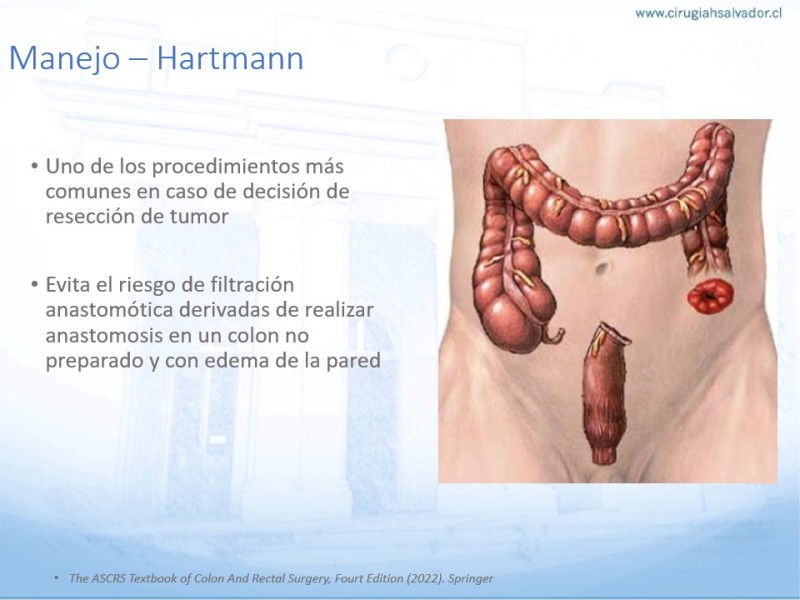 www.cirugiahsalvador.cl

Manejo – Hartmann

• Uno de los procedimientos más comunes en caso de decisión de resección de tumor

• Evita el riesgo de filtración anastomótica derivadas de realizar anastomosis en un colon no preparado y con edema de la pared

• The ASCRS Textbook of Colon And Rectal Surgery, Fourt Edition (2022). Springer